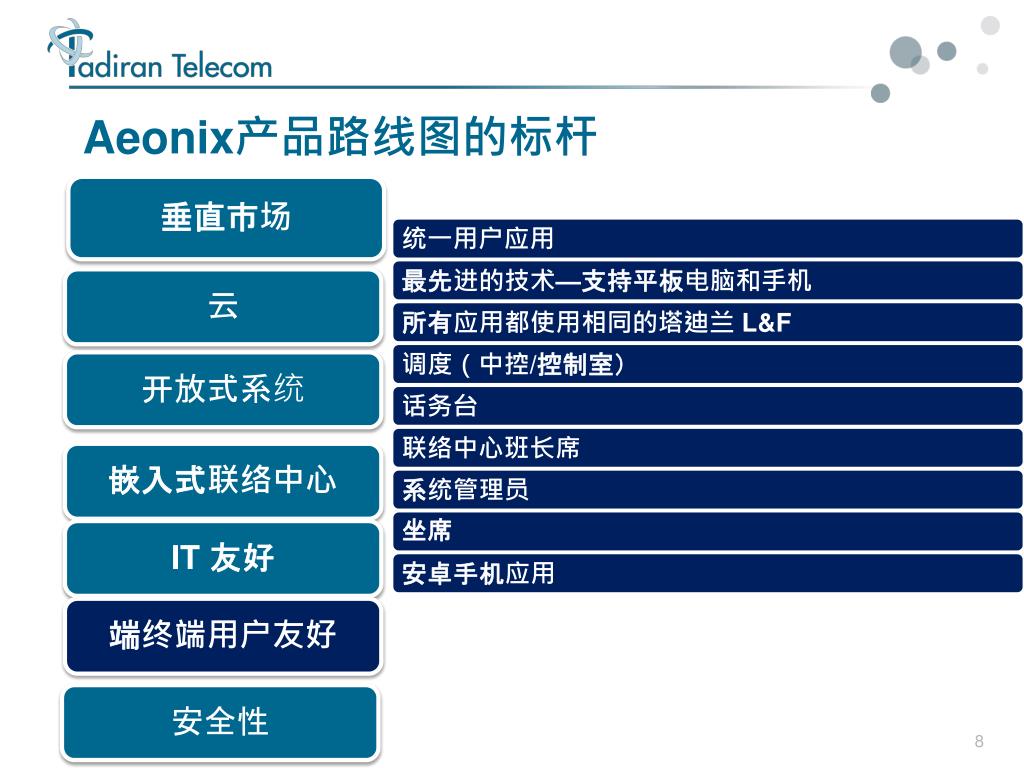 Tadiran Telecom

Aeonix产品路线图的标杆

垂直市场

云

开放式系统

嵌入式联络中心

IT 友好

端终端用户友好

安全性

统一用户应用

最先进的技术—支持平板电脑和手机

所有应用都使用相同的塔迪兰 L&F

调度（中控/控制室）

话务台

联络中心班长席

系统管理员

坐席

安卓手机应用

8